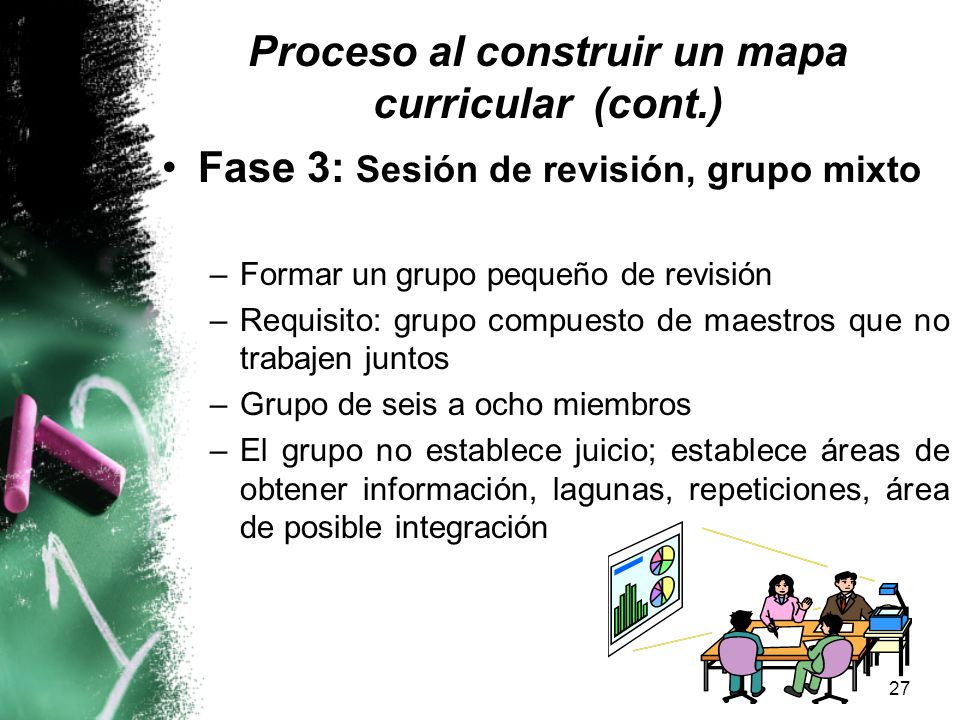 Proceso al construir un mapa curricular (cont.)

• Fase 3: Sesión de revisión, grupo mixto

– Formar un grupo pequeño de revisión
– Requisito: grupo compuesto de maestros que no trabajen juntos
– Grupo de seis a ocho miembros
– El grupo no establece juicio; establece áreas de obtener información, lagunas, repeticiones, área de posible integración

27